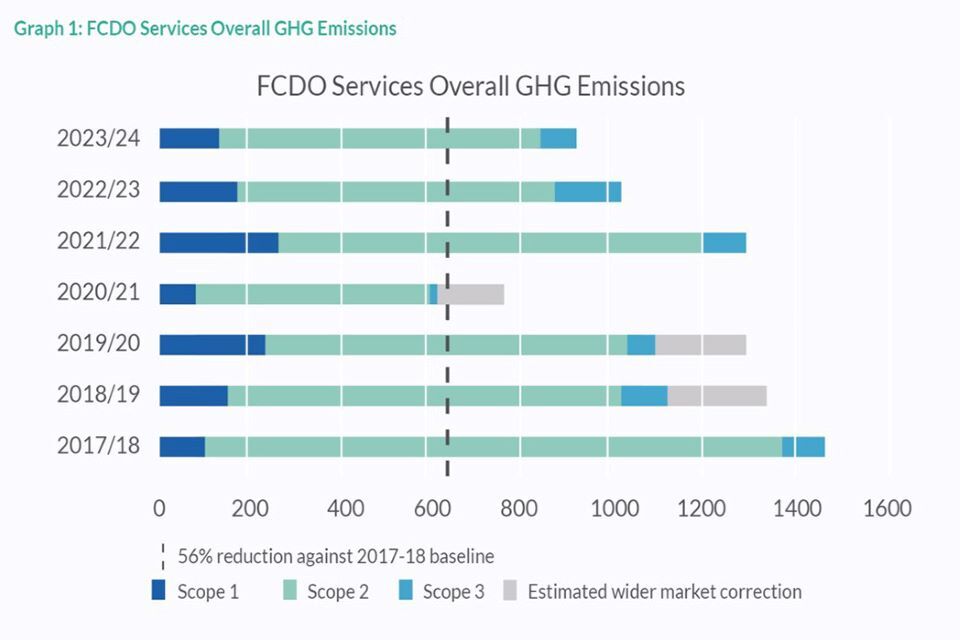 Graph 1: FCDO Services Overall GHG Emissions

FCDO Services Overall GHG Emissions

2023/24
2022/23
2021/22
2020/21
2019/20
2018/19
2017/18

0 200 400 600 800 1000 1200 1400 1600

56% reduction against 2017-18 baseline

Scope 1
Scope 2
Scope 3
Estimated wider market correction